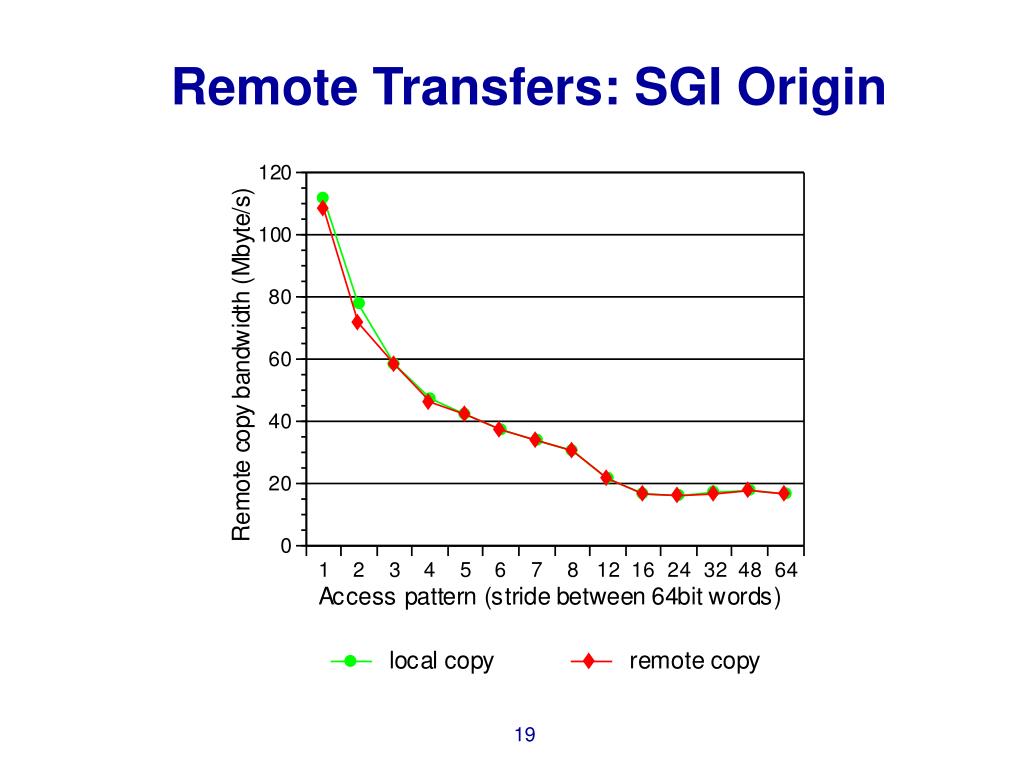 Remote Transfers: SGI Origin

Remote copy bandwidth (Mbyte/s)

120
100
80
60
40
20
0

1 2 3 4 5 6 7 8 12 16 24 32 48 64

Access pattern (stride between 64bit words)

local copy
remote copy

19